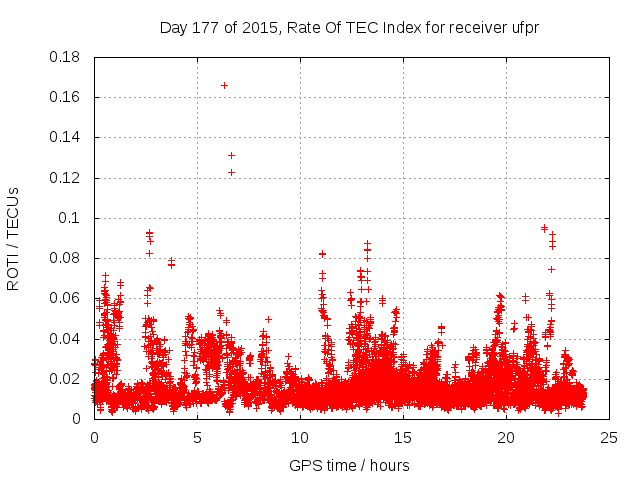 Day 177 of 2015, Rate Of TEC Index for receiver ufpr

ROTI / TECUs

0.18
0.16
0.14
0.12
0.1
0.08
0.06
0.04
0.02
0

0
5
10
15
20
25

GPS time / hours